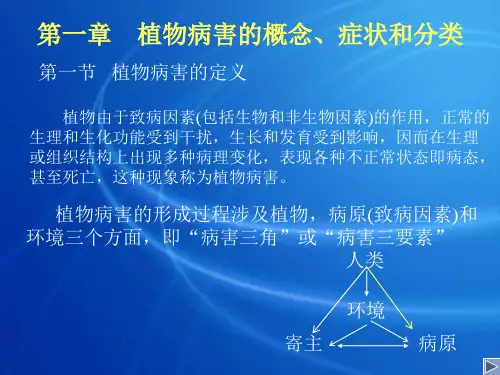 第一章　植物病害的概念、症状和分类

第一节　植物病害的定义

植物由于致病因素(包括生物和非生物因素)的作用，正常的生理和生化功能受到干扰，生长和发育受到影响，因而在生理或组织结构上出现多种病理变化，表现各种不正常状态即病态，甚至死亡，这种现象称为植物病害。

植物病害的形成过程涉及植物，病原(致病因素)和环境三个方面，即“病害三角”或“病害三要素”

人类

环境

寄主

病原